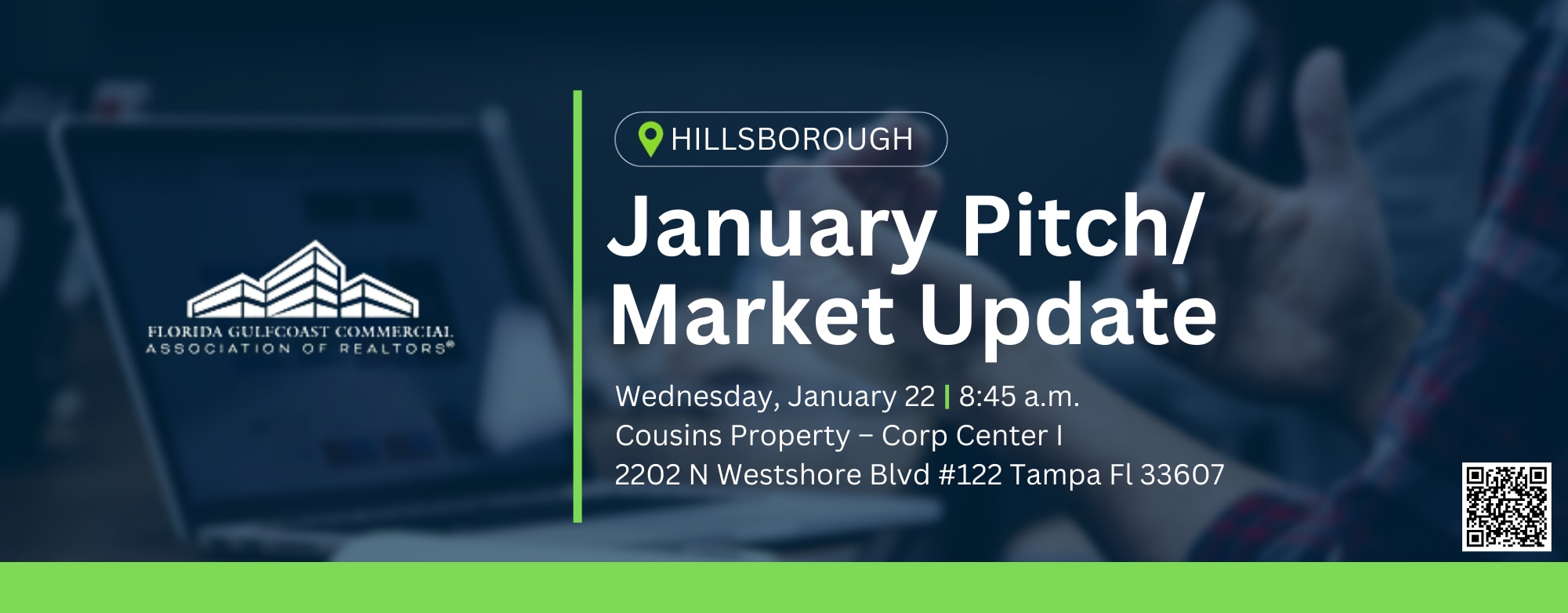 FLORIDA GULFCOAST COMMERCIAL
ASSOCIATION OF REALTORS®

HILLSBOROUGH

January Pitch/ Market Update

Wednesday, January 22 | 8:45 a.m.
Cousins Property – Corp Center I
2202 N Westshore Blvd #122 Tampa Fl 33607